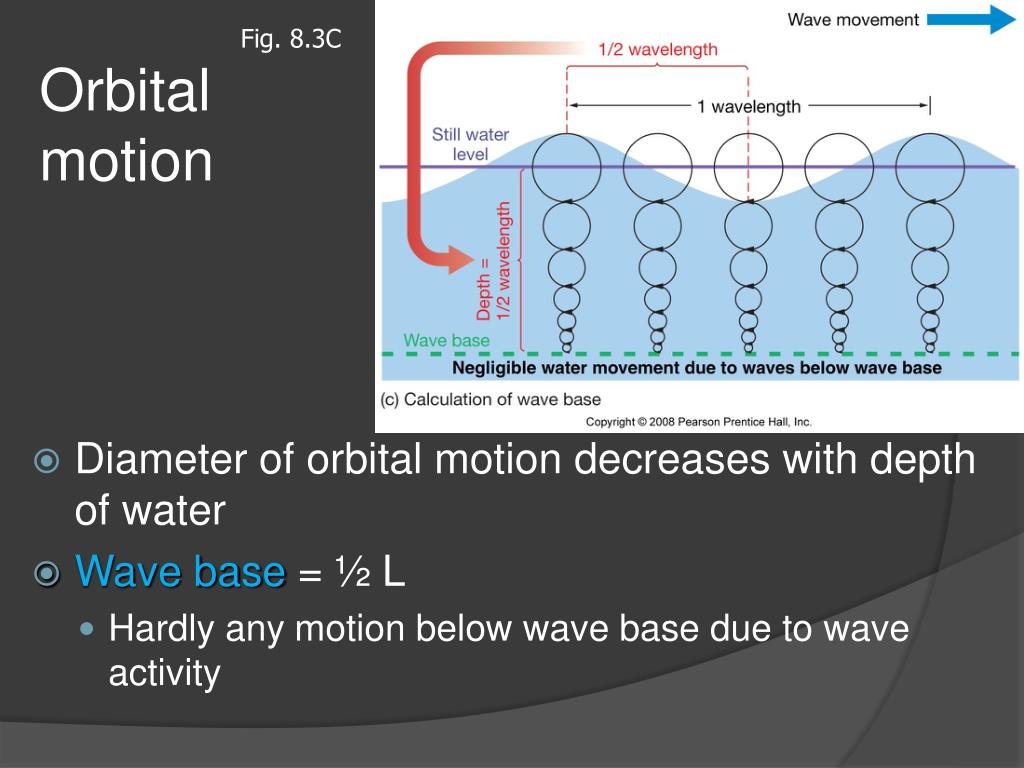 Fig. 8.3C

Orbital motion

Wave movement

1/2 wavelength

1 wavelength

Still water level

Depth = 1/2 wavelength

Wave base

Negligible water movement due to waves below wave base

(c) Calculation of wave base

Copyright © 2008 Pearson Prentice Hall, Inc.

Diameter of orbital motion decreases with depth of water

Wave base = ½ L

Hardly any motion below wave base due to wave activity